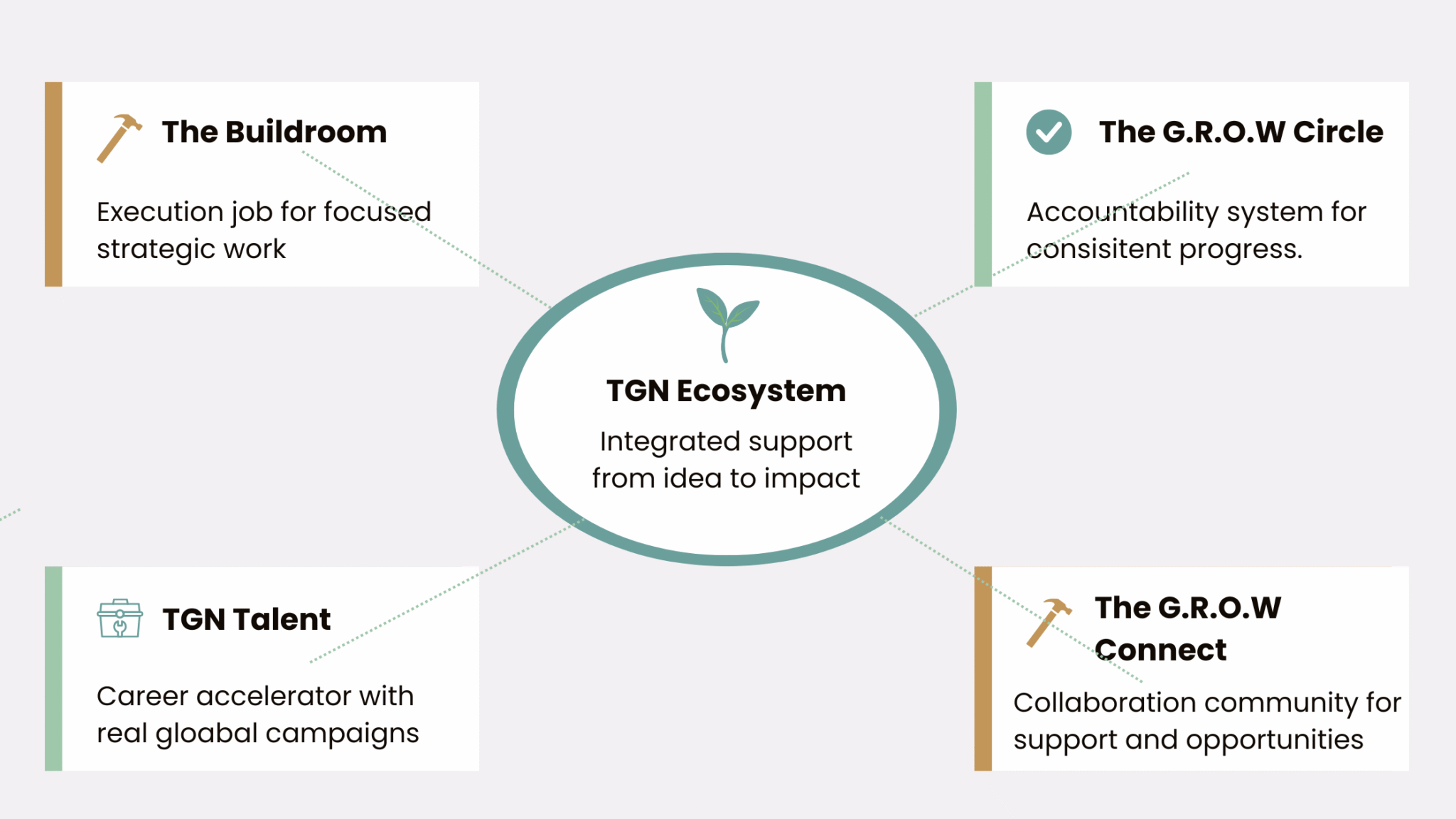 The Buildroom

Execution job for focused strategic work

The G.R.O.W Circle

Accountability system for consisitent progress.

TGN Ecosystem

Integrated support from idea to impact

TGN Talent

Career accelerator with real gloabal campaigns

The G.R.O.W Connect

Collaboration community for support and opportunities